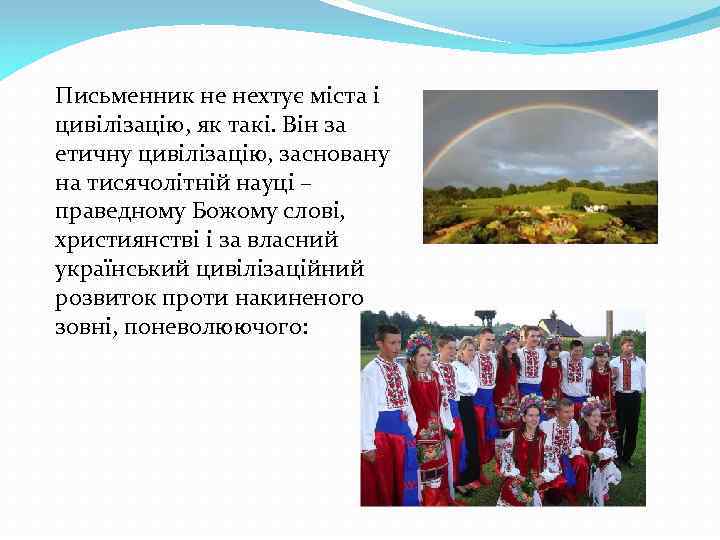 Письменник не нехтує міста і цивілізацію, як такі. Він за етичну цивілізацію, засновану на тисячолітній науці – праведному Божому слові, християнстві і за власний український цивілізаційний розвиток проти накиненого зовні, поневолюючого: